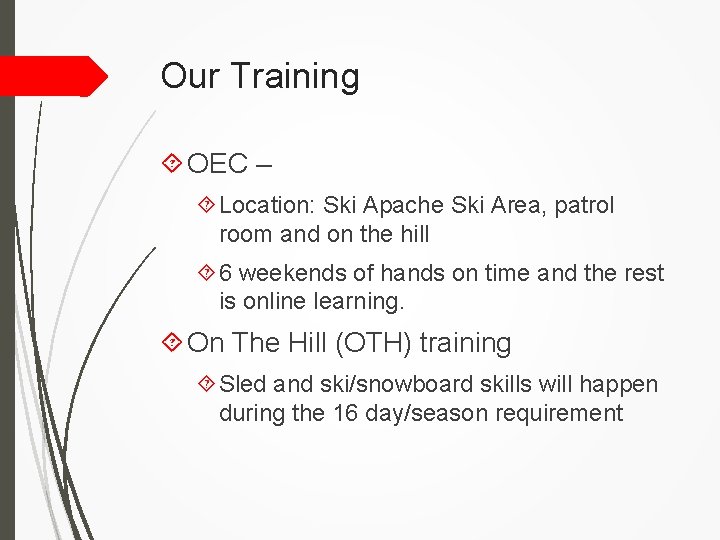 Our Training

OEC –

Location: Ski Apache Ski Area, patrol room and on the hill

6 weekends of hands on time and the rest is online learning.

On The Hill (OTH) training

Sled and ski/snowboard skills will happen during the 16 day/season requirement